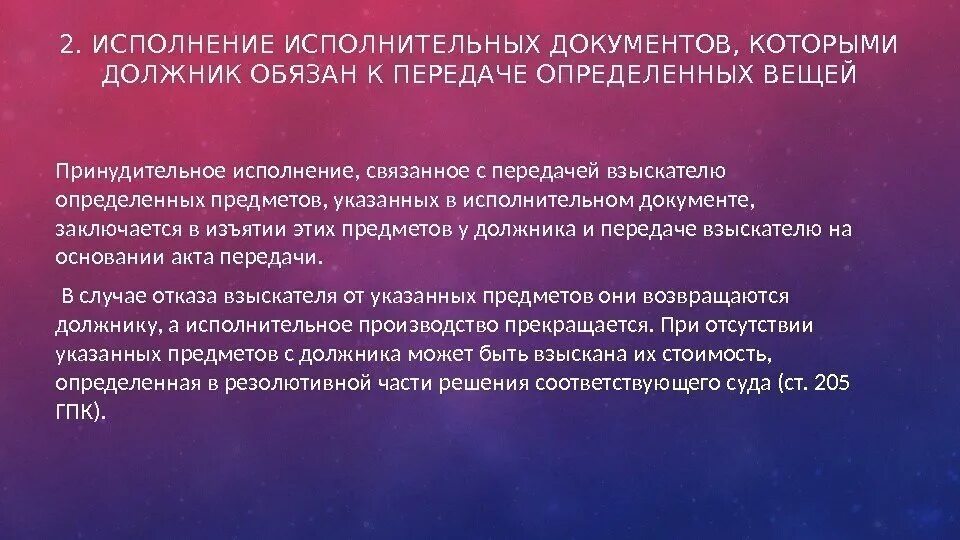 2. ИСПОЛНЕНИЕ ИСПОЛНИТЕЛЬНЫХ ДОКУМЕНТОВ, КОТОРЫМИ ДОЛЖНИК ОБЯЗАН К ПЕРЕДАЧЕ ОПРЕДЕЛЕННЫХ ВЕЩЕЙ

Принудительное исполнение, связанное с передачей взыскателю определенных предметов, указанных в исполнительном документе, заключается в изъятии этих предметов у должника и передаче взыскателю на основании акта передачи.

В случае отказа взыскателя от указанных предметов они возвращаются должнику, а исполнительное производство прекращается. При отсутствии указанных предметов с должника может быть взыскана их стоимость, определенная в резолютивной части решения соответствующего суда (ст. 205 ГПК).